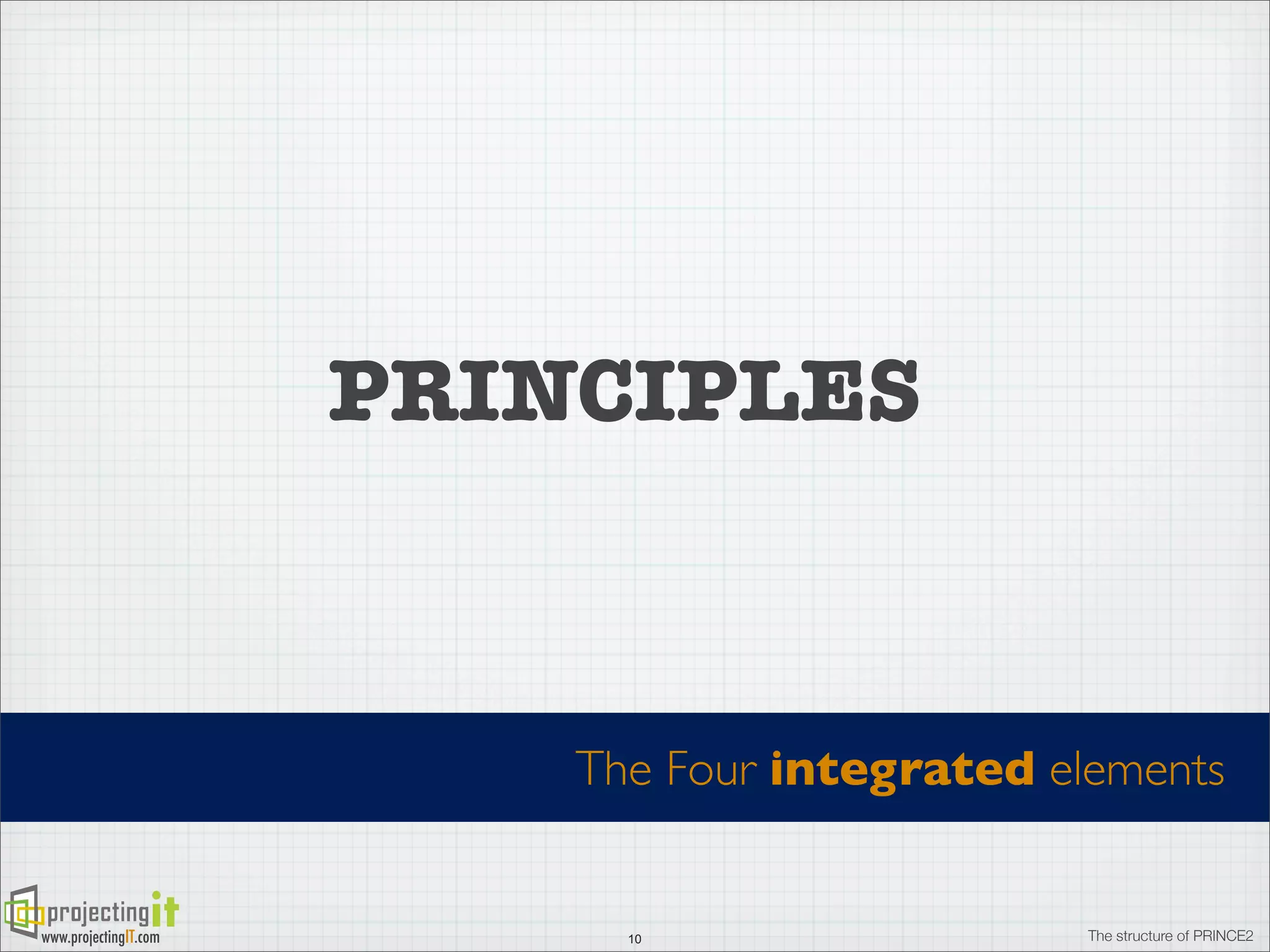 PRINCIPLES

The Four integrated elements

projectingit
www.projectingIT.com

10

The structure of PRINCE2